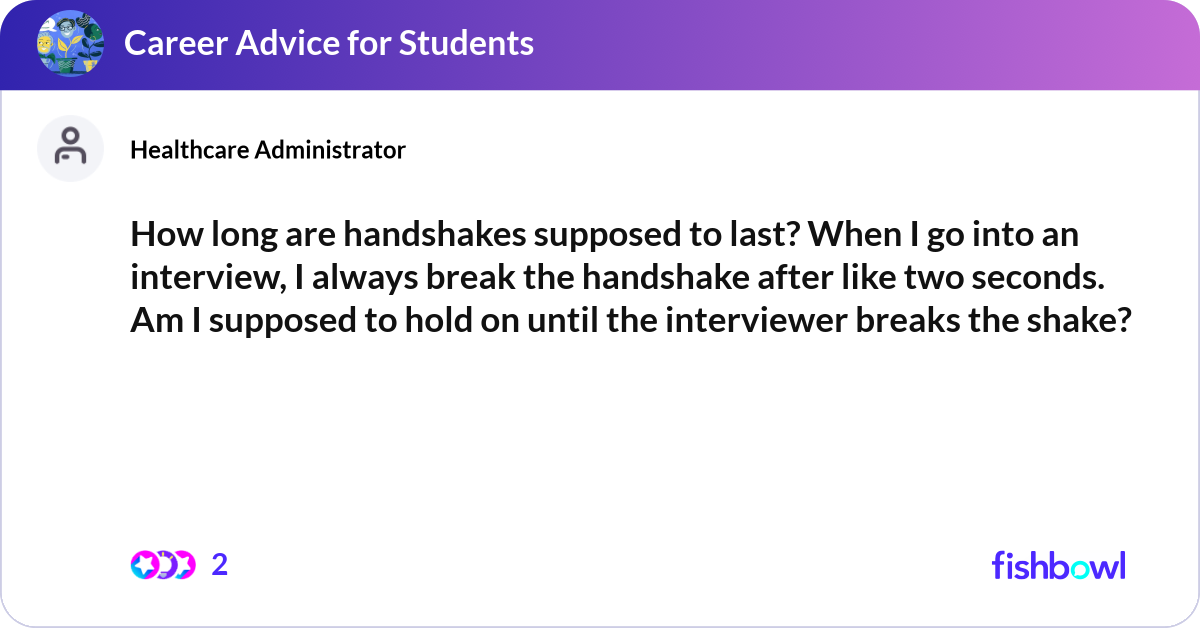 Career Advice for Students

Healthcare Administrator

How long are handshakes supposed to last? When I go into an interview, I always break the handshake after like two seconds. Am I supposed to hold on until the interviewer breaks the shake?

2

fishbowl